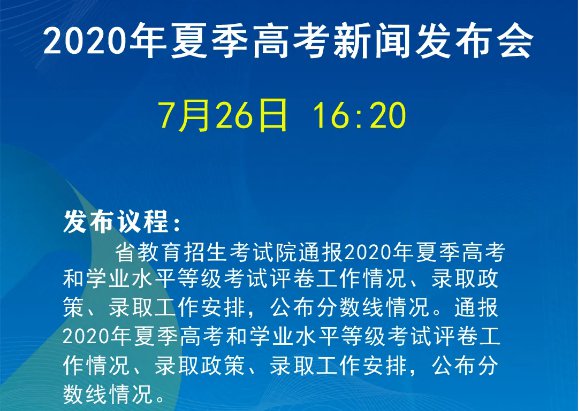 2020年夏季高考新闻发布会

7月26日 16:20

发布议程：

省教育招生考试院通报2020年夏季高考和学业水平等级考试评卷工作情况、录取政策、录取工作安排，公布分数线情况。通报2020年夏季高考和学业水平等级考试评卷工作情况、录取政策、录取工作安排，公布分数线情况。